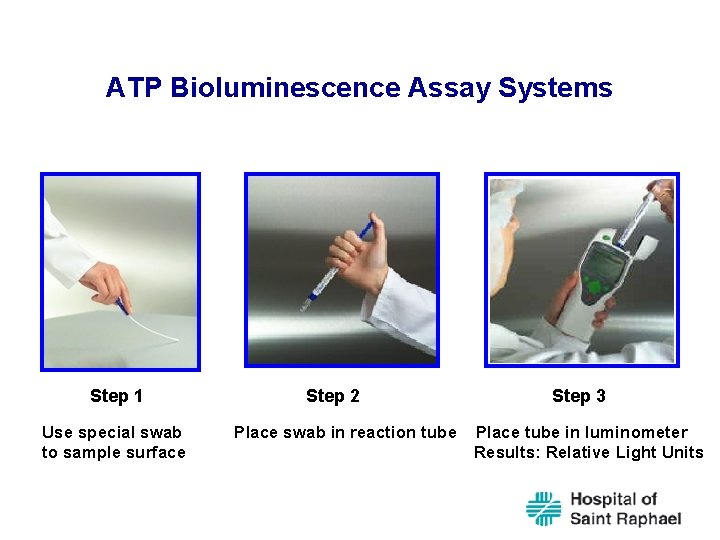 ATP Bioluminescence Assay Systems

Step 1

Use special swab to sample surface

Step 2

Place swab in reaction tube

Step 3

Place tube in luminometer
Results: Relative Light Units

Hospital of Saint Raphael